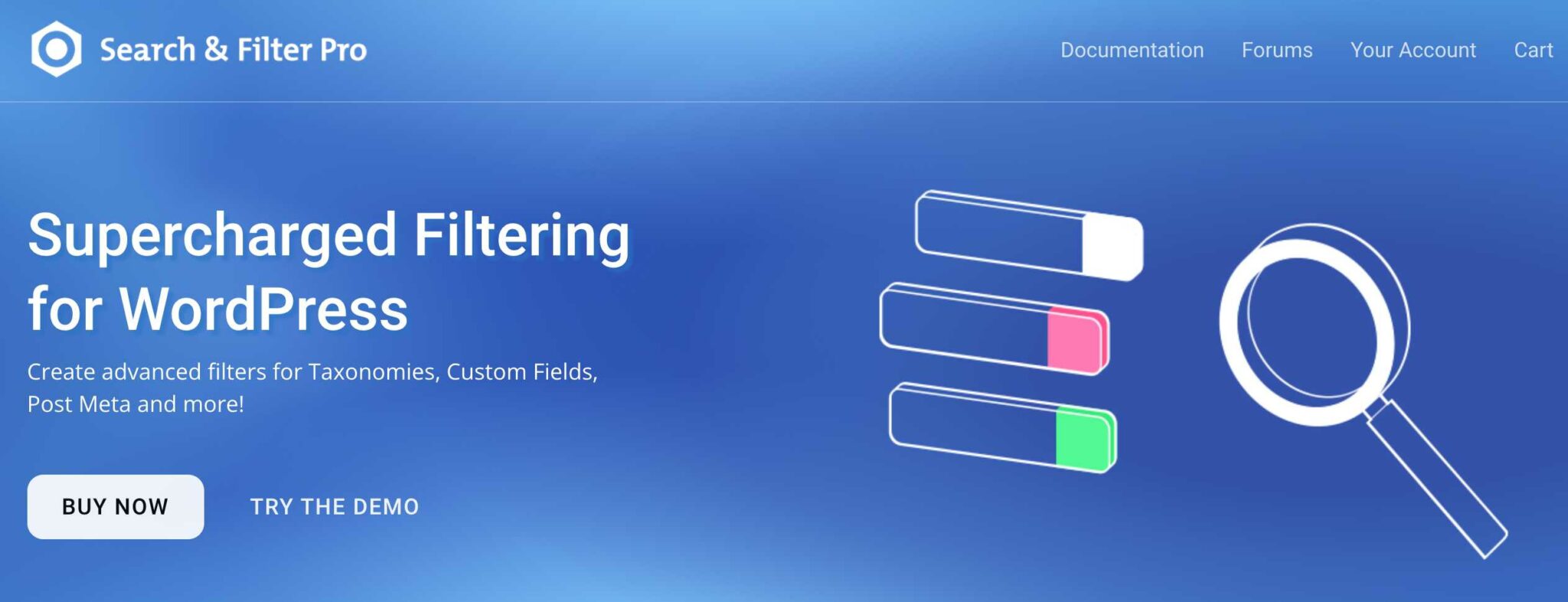 Search & Filter Pro

Documentation Forums Your Account Cart

Supercharged Filtering for WordPress

Create advanced filters for Taxonomies, Custom Fields, Post Meta and more!

BUY NOW

TRY THE DEMO